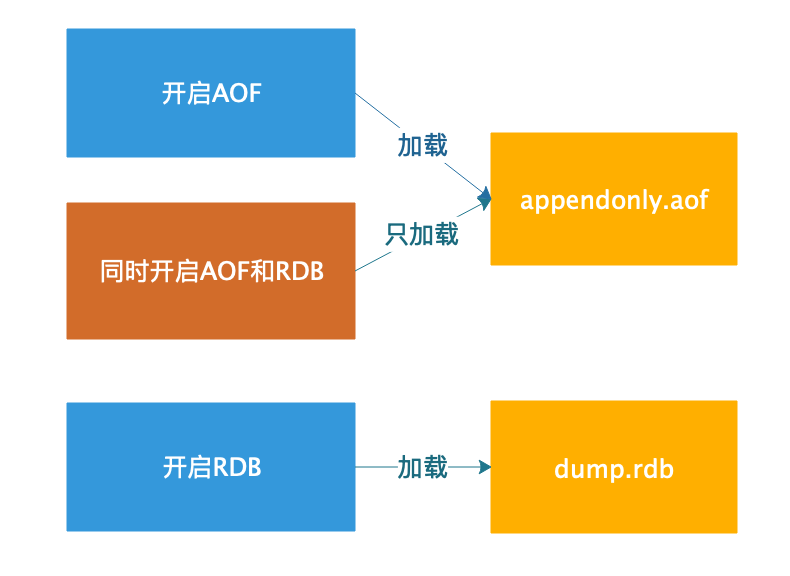 开启AOF

加载

appendonly.aof

只加载

同时开启AOF和RDB

开启RDB

加载

dump.rdb